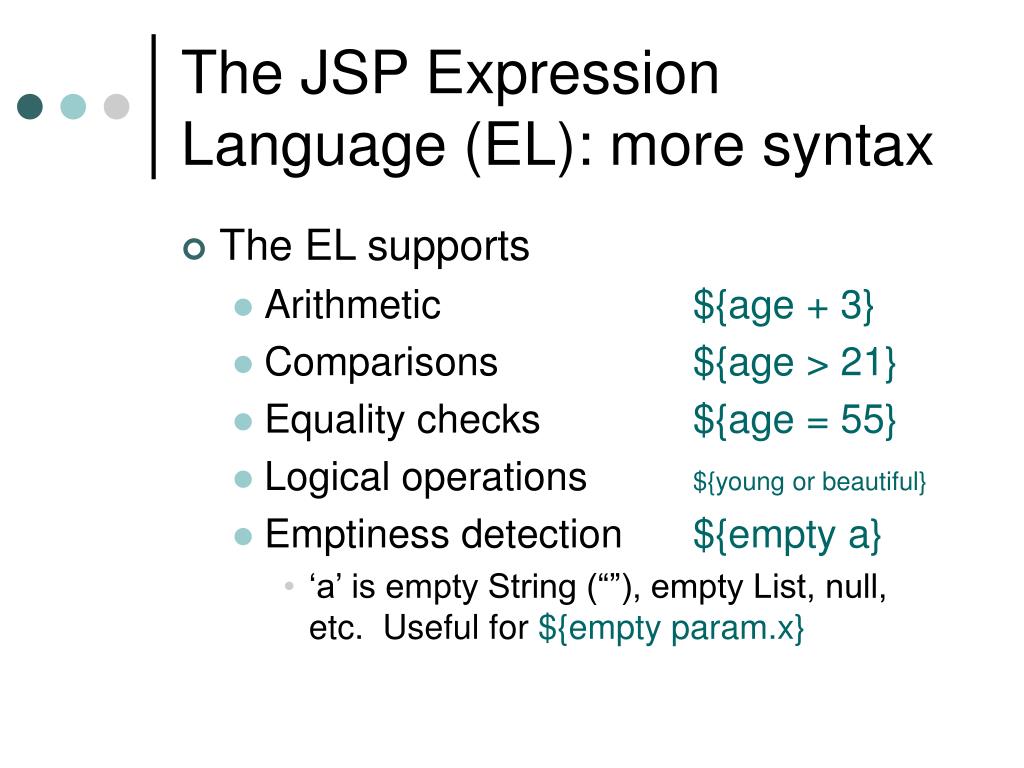 The JSP Expression Language (EL): more syntax

The EL supports

Arithmetic ${age + 3}

Comparisons ${age > 21}

Equality checks ${age = 55}

Logical operations ${young or beautiful}

Emptiness detection ${empty a}

‘a’ is empty String (“”), empty List, null, etc. Useful for ${empty param.x}